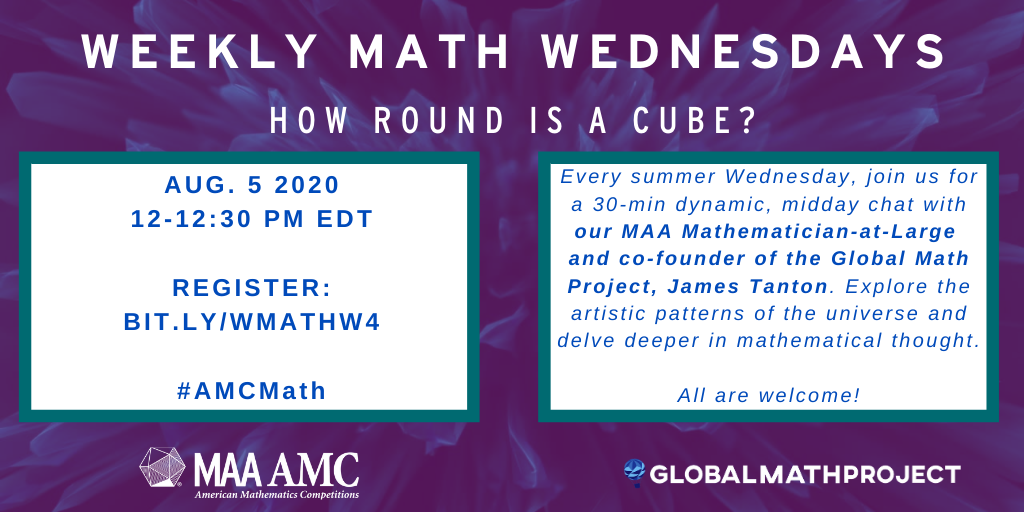 WEEKLY MATH WEDNESDAYS

HOW ROUND IS A CUBE?

AUG. 5 2020
12-12:30 PM EDT

REGISTER:
BIT.LY/WMATHW4

#AMCMath

Every summer Wednesday, join us for a 30-min dynamic, midday chat with our MAA Mathematician-at-Large and co-founder of the Global Math Project, James Tanton. Explore the artistic patterns of the universe and delve deeper in mathematical thought.

All are welcome!

MAA AMC
American Mathematics Competitions

GLOBALMATHPROJECT